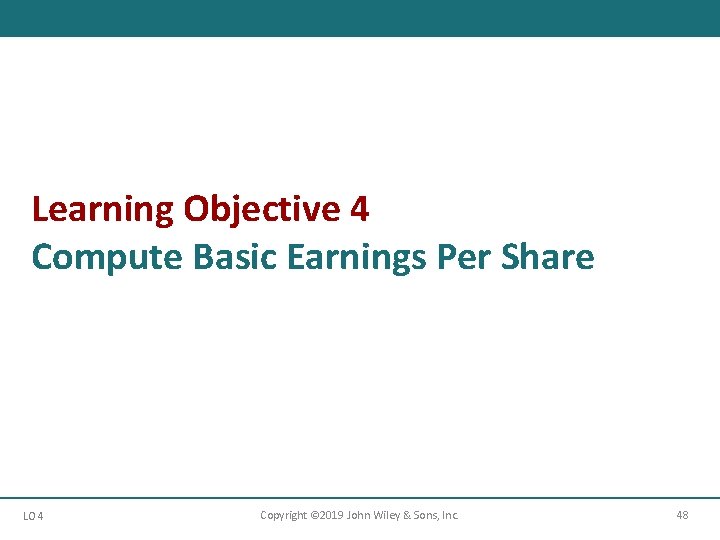 Learning Objective 4
Compute Basic Earnings Per Share

LO 4

Copyright ©2019 John Wiley & Sons, Inc.

48